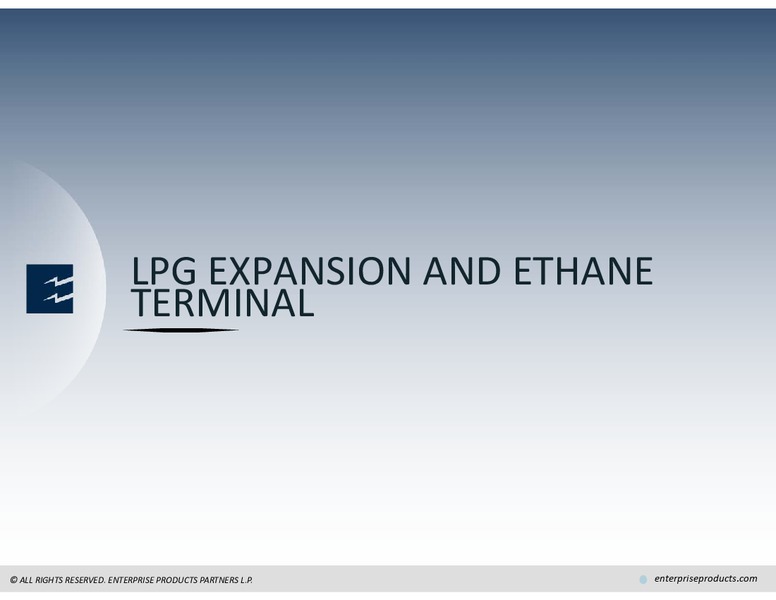 LPG EXPANSION AND ETHANE TERMINAL

© ALL RIGHTS RESERVED. ENTERPRISE PRODUCTS PARTNERS L.P.

enterpriseproducts.com